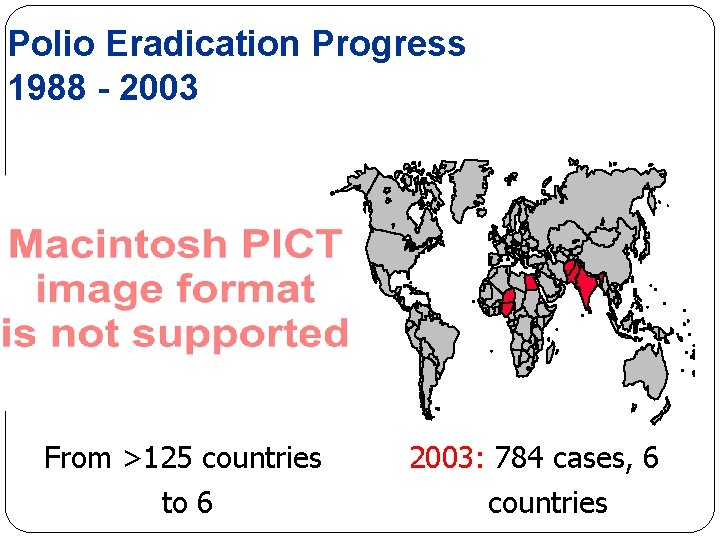 Polio Eradication Progress
1988 - 2003

Macintosh PICT image format is not supported

From >125 countries to 6

2003: 784 cases, 6 countries